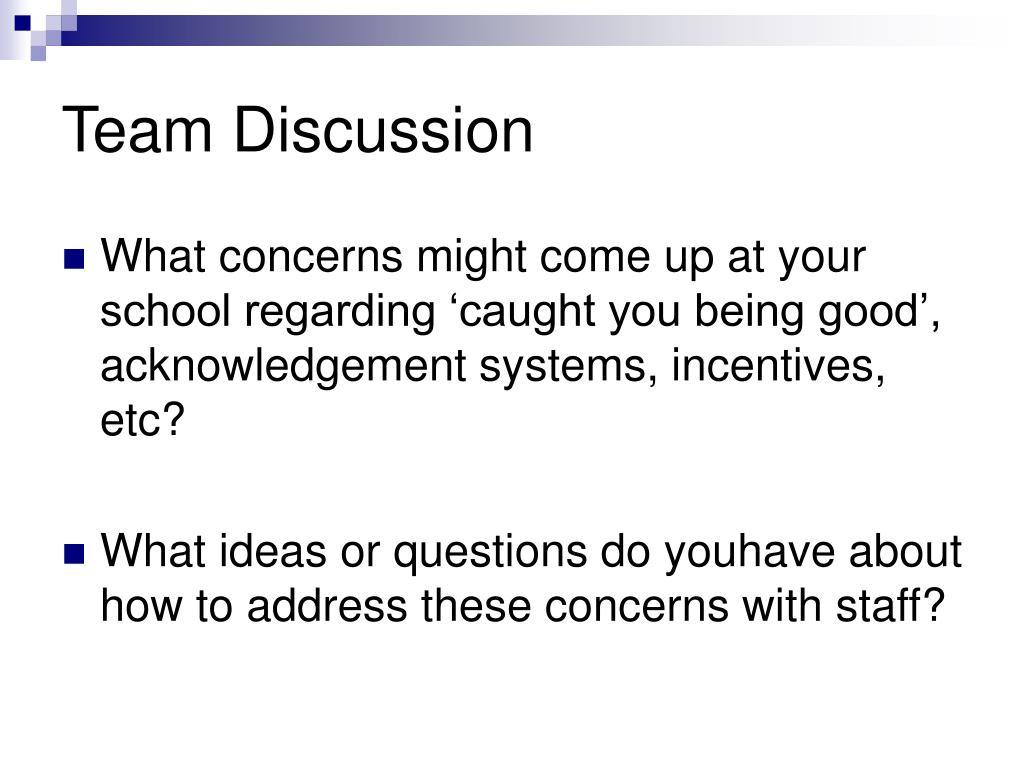 Team Discussion

What concerns might come up at your school regarding ‘caught you being good’, acknowledgement systems, incentives, etc?

What ideas or questions do youhave about how to address these concerns with staff?